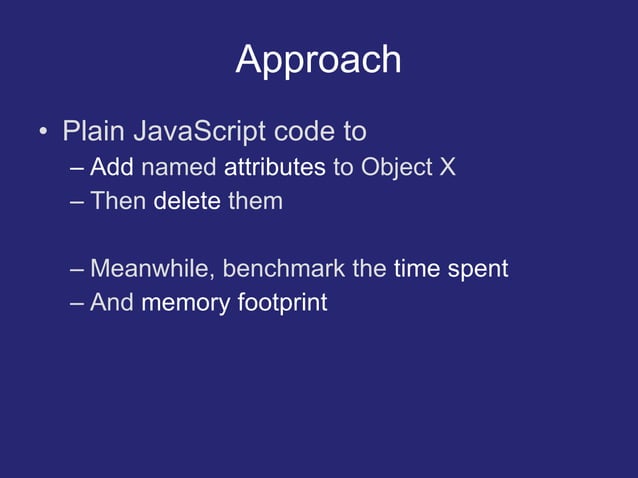 Approach

• Plain JavaScript code to
– Add named attributes to Object X
– Then delete them

– Meanwhile, benchmark the time spent
– And memory footprint